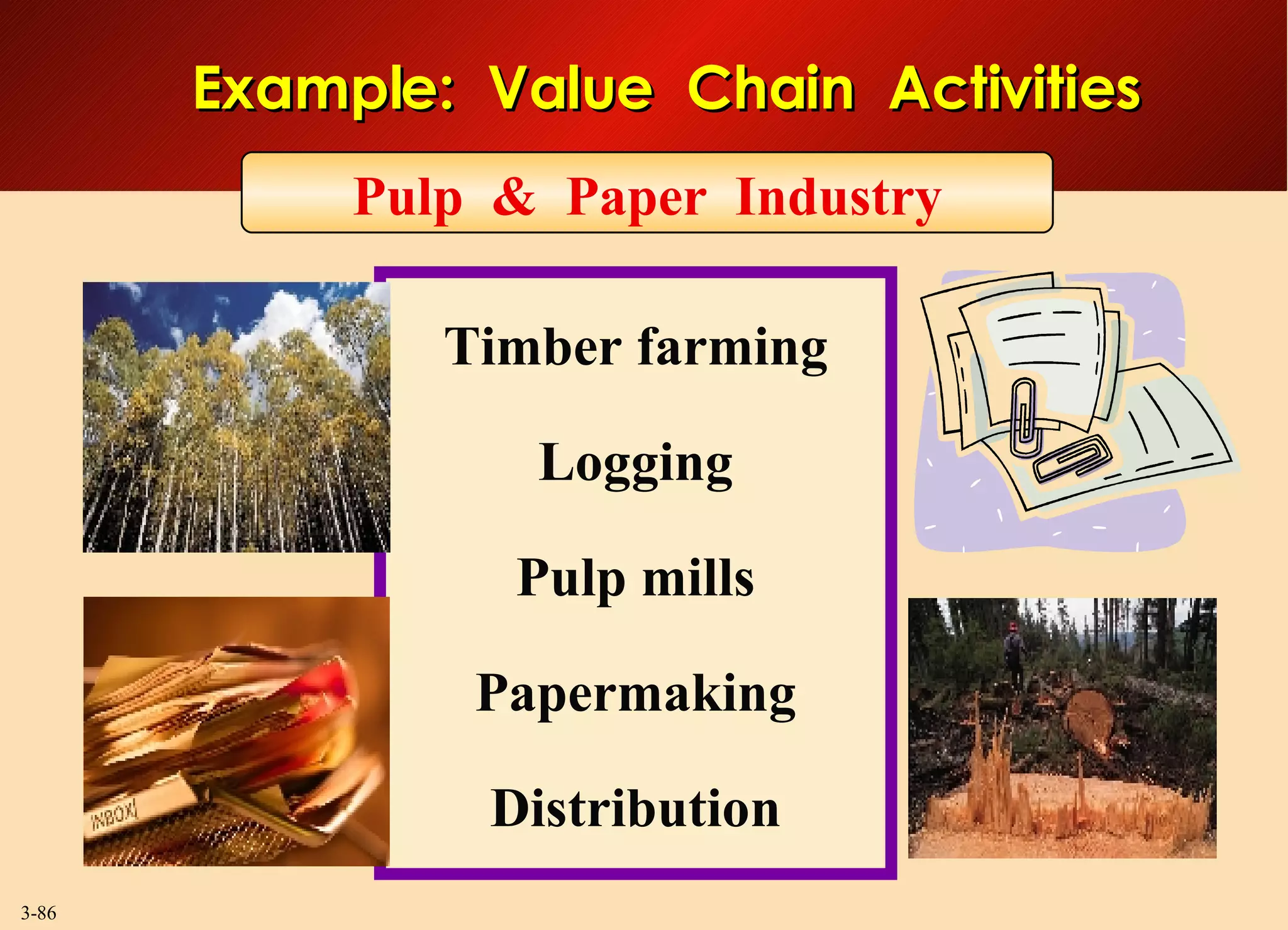 Example: Value Chain Activities

Pulp & Paper Industry

Timber farming

Logging

Pulp mills

Papermaking

Distribution

INBOX

3-86